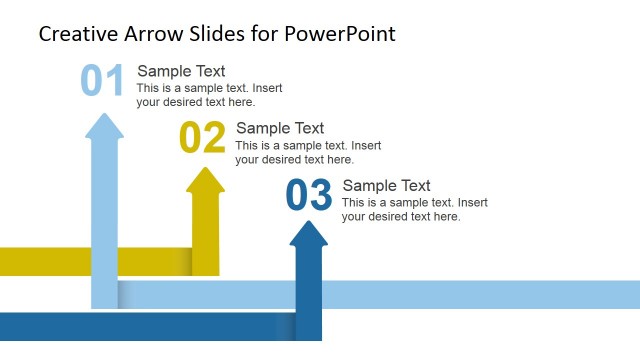 Creative Arrow Slides for PowerPoint

01 Sample Text
This is a sample text. Insert your desired text here.

02 Sample Text
This is a sample text. Insert your desired text here.

03 Sample Text
This is a sample text. Insert your desired text here.